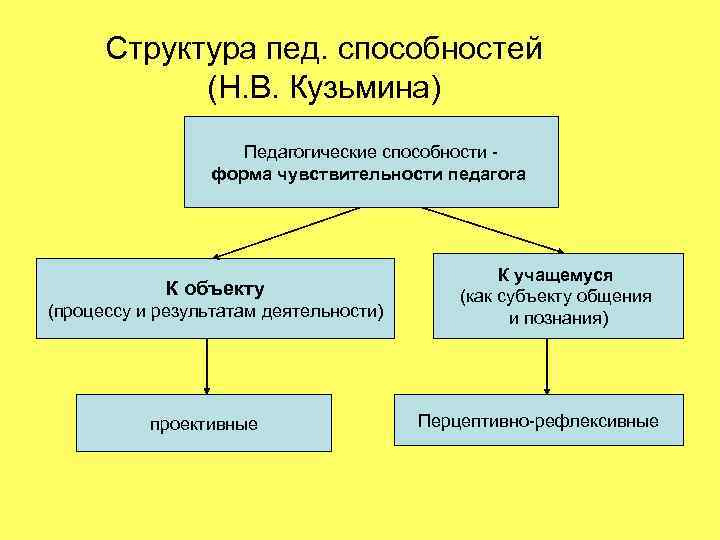 Структура пед. способностей
(Н.В. Кузьмина)

Педагогические способности - форма чувствительности педагога

К объекту
(процессу и результатам деятельности)

К учащемуся
(как субъекту общения и познания)

проективные

Перцептивно-рефлексивные